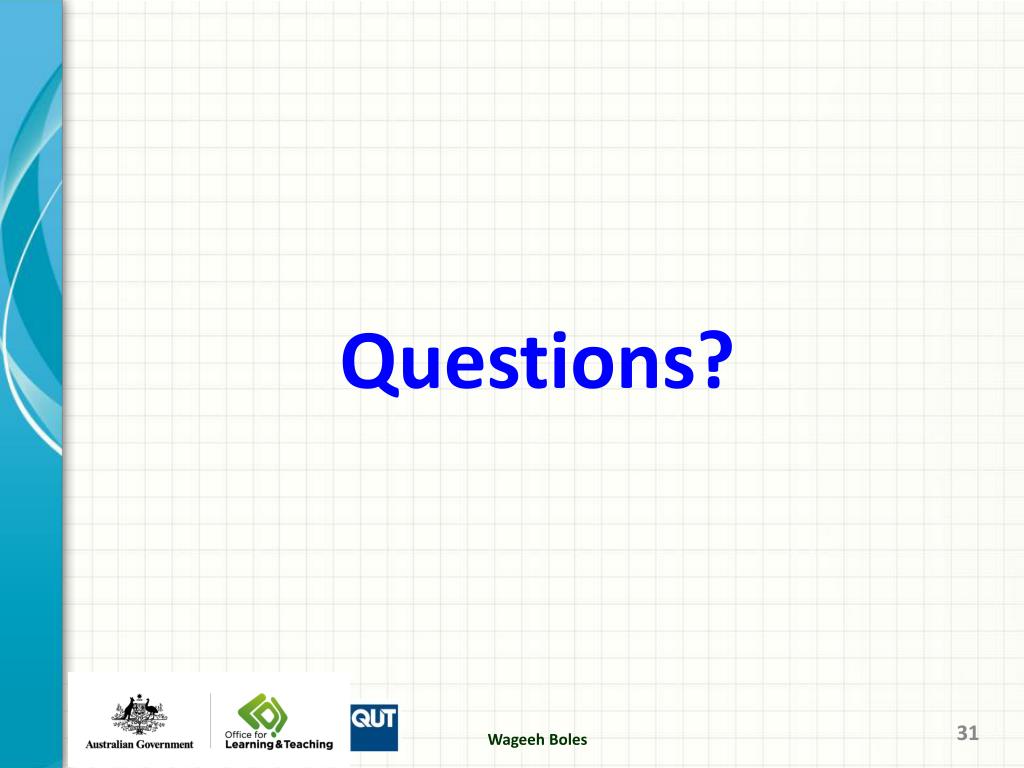 Questions?

Australian Government

Office for Learning & Teaching

QUT

Wageeh Boles

31